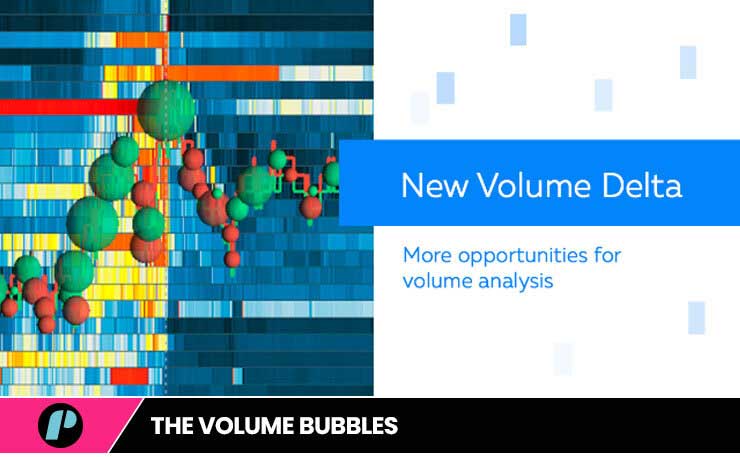 New Volume Delta

More opportunities for volume analysis

THE VOLUME BUBBLES